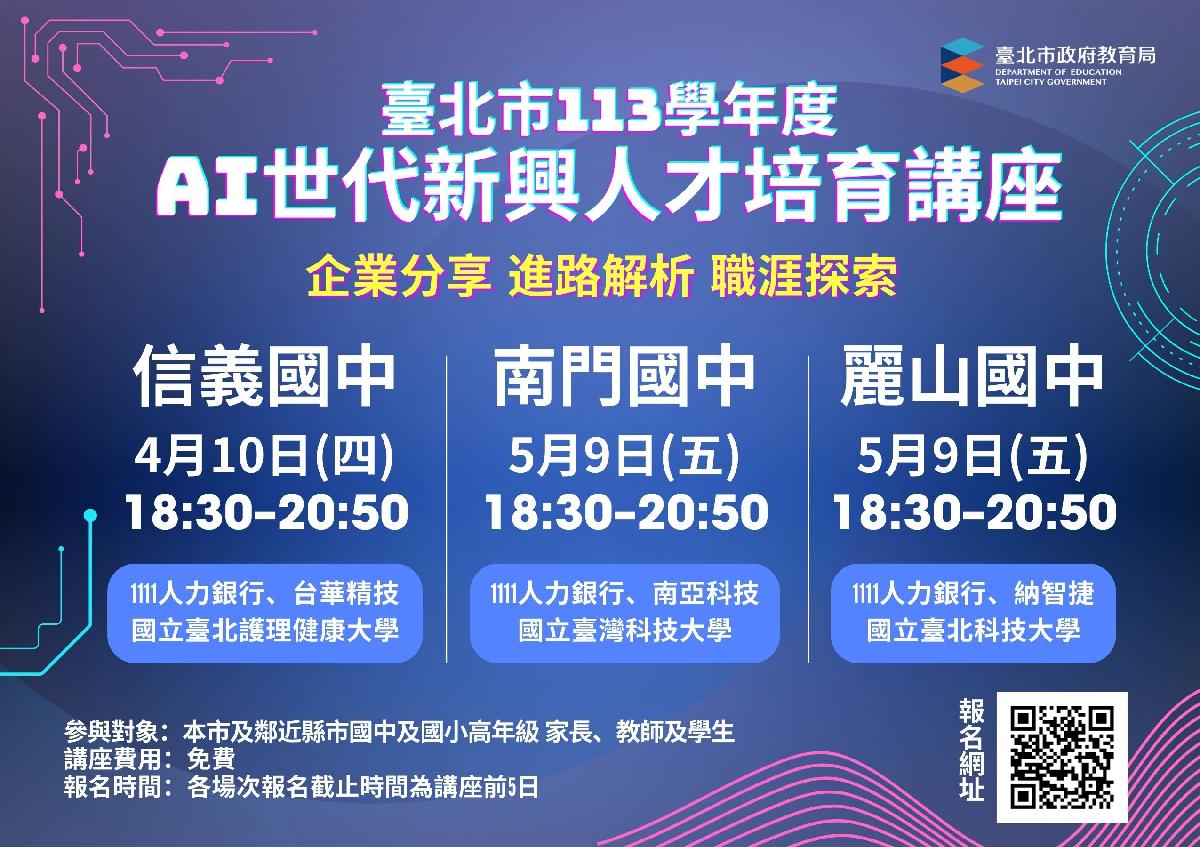 臺北市政府教育局
DEPARTMENT OF EDUCATION
TAIPEI CITY GOVERNMENT

臺北市113學年度
AI世代新興人才培育講座
企業分享 進路解析 職涯探索

信義國中
4月10日(四)
18:30-20:50
1111人力銀行、台華精技
國立臺北護理健康大學

南門國中
5月9日(五)
18:30-20:50
1111人力銀行、南亞科技
國立臺灣科技大學

麗山國中
5月9日(五)
18:30-20:50
1111人力銀行、納智捷
國立臺北科技大學

參與對象：本市及鄰近縣市國中及國小高年級 家長、教師及學生
講座費用：免費
報名時間：各場次報名截止時間為講座前5日

報名網址